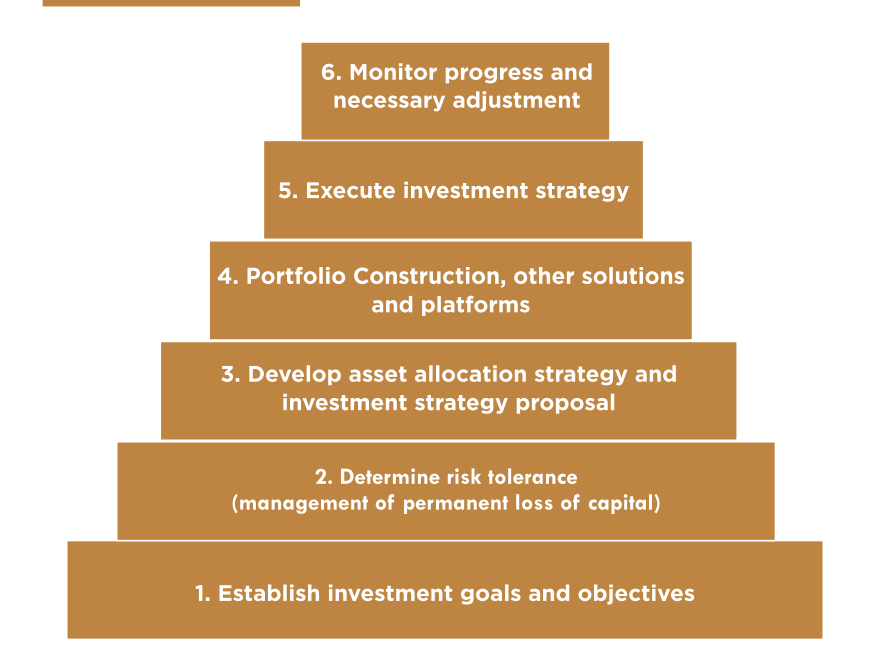 6. Monitor progress and necessary adjustment

5. Execute investment strategy

4. Portfolio Construction, other solutions and platforms

3. Develop asset allocation strategy and investment strategy proposal

2. Determine risk tolerance (management of permanent loss of capital)

1. Establish investment goals and objectives